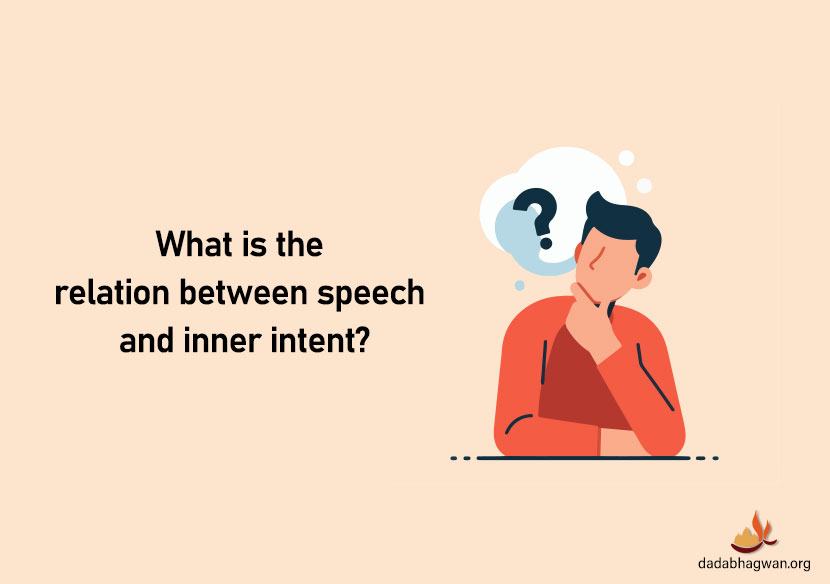 What is the
relation between speech
and inner intent?

?

dadabhagwan.org